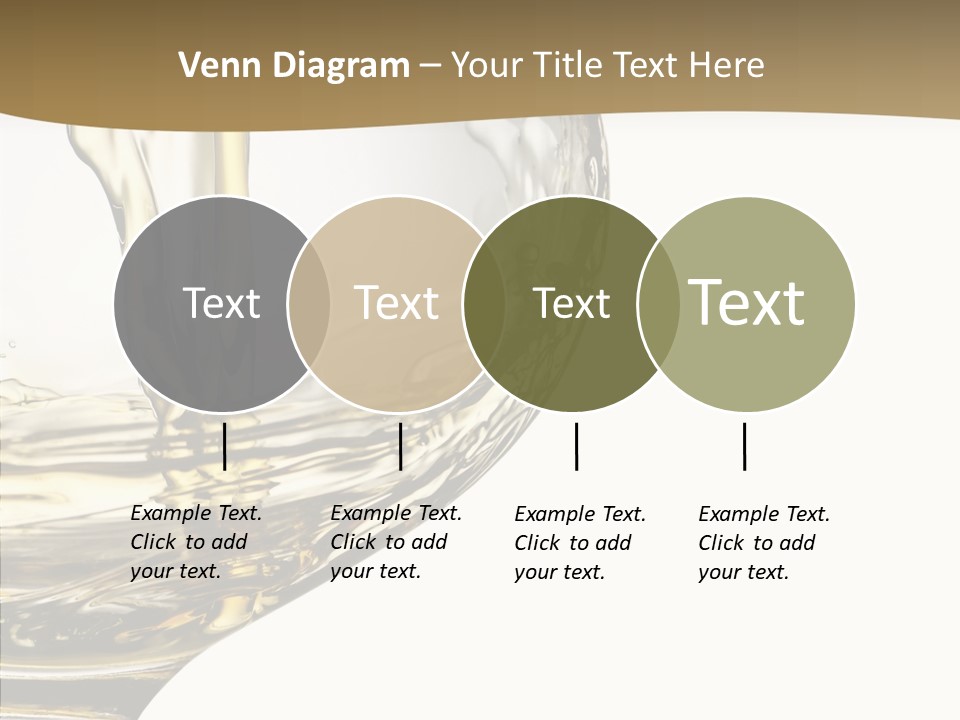 Venn Diagram – Your Title Text Here

Text

Text

Text

Text

Example Text. Click to add your text.

Example Text. Click to add your text.

Example Text. Click to add your text.

Example Text. Click to add your text.